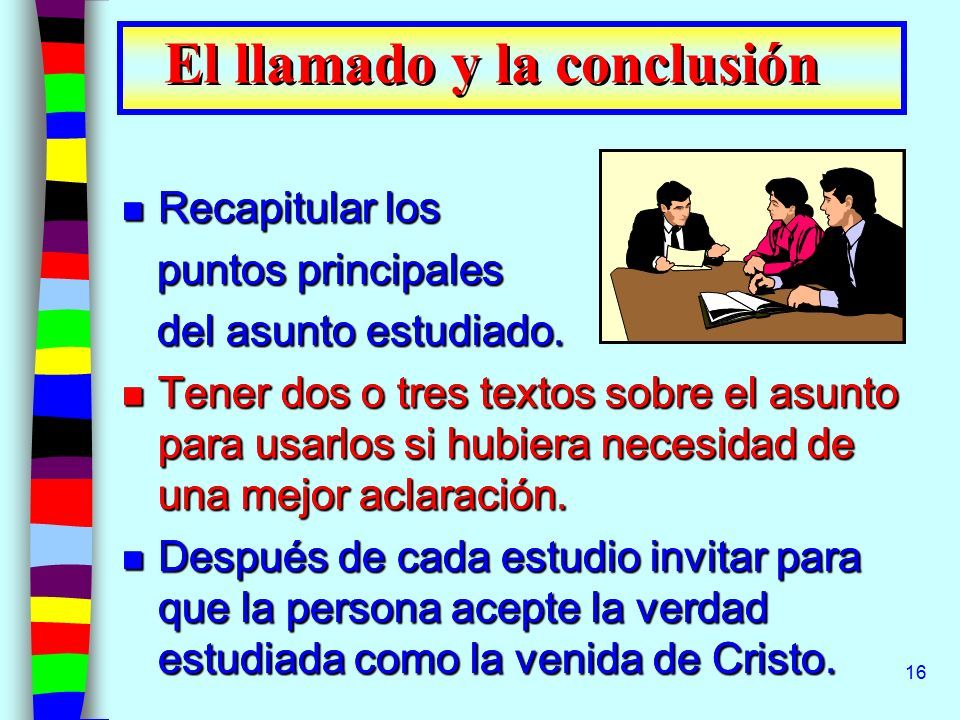 El llamado y la conclusión

Recapitular los puntos principales del asunto estudiado.

Tener dos o tres textos sobre el asunto para usarlos si hubiera necesidad de una mejor aclaración.

Después de cada estudio invitar para que la persona acepte la verdad estudiada como la venida de Cristo.

16